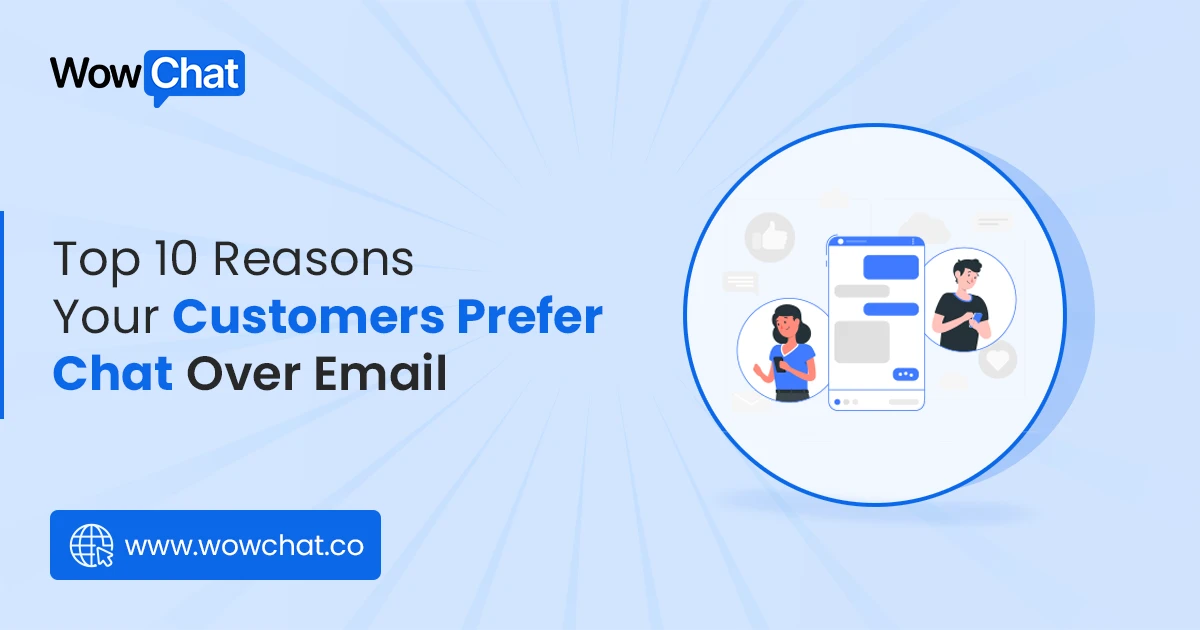 WowChat

Top 10 Reasons Your Customers Prefer Chat Over Email

www.wowchat.co